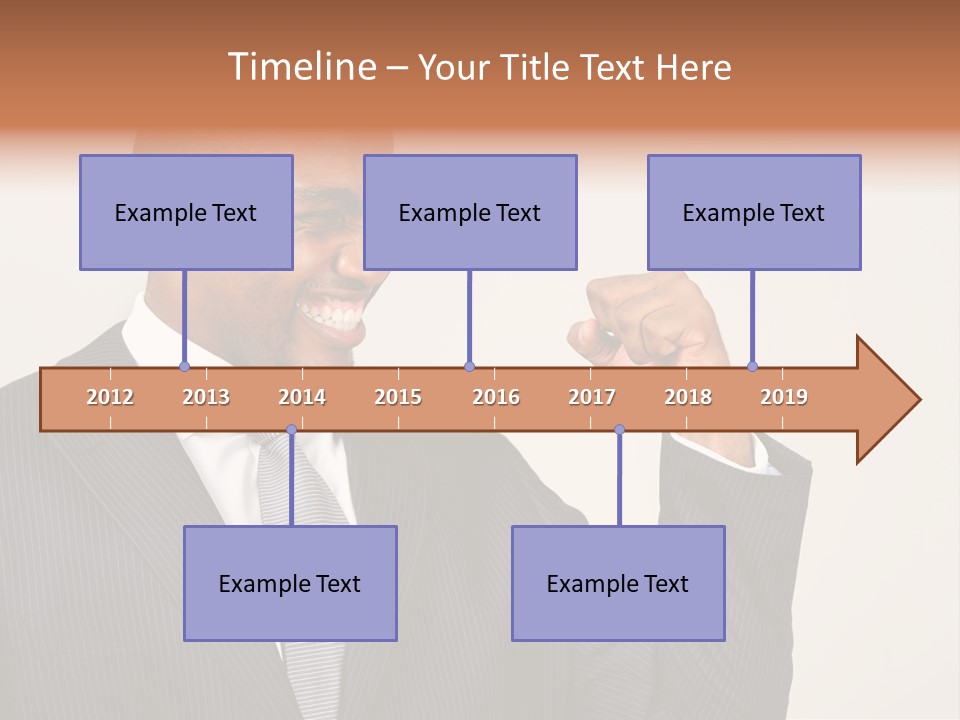 Timeline – Your Title Text Here

Example Text

Example Text

Example Text

2012 2013 2014 2015 2016 2017 2018 2019

Example Text

Example Text